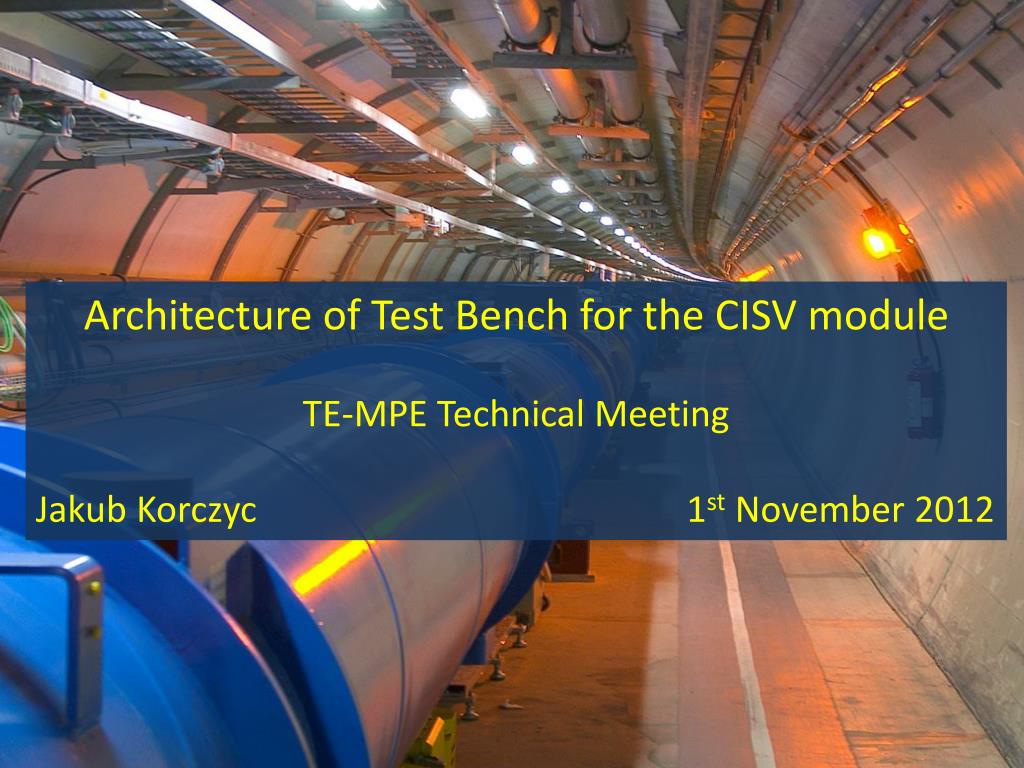 Architecture of Test Bench for the CISV module

TE-MPE Technical Meeting

Jakub Korczyc

1$^{st}$ November 2012